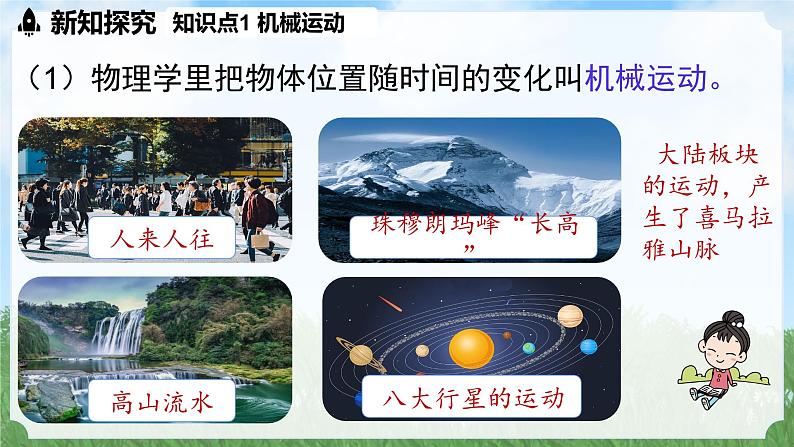 新知探究 知识点1 机械运动

（1）物理学里把物体位置随时间的变化叫机械运动。

人来人往

珠穆朗玛峰“长高”

大陆板块的运动，产生了喜马拉雅山脉

高山流水

八大行星的运动